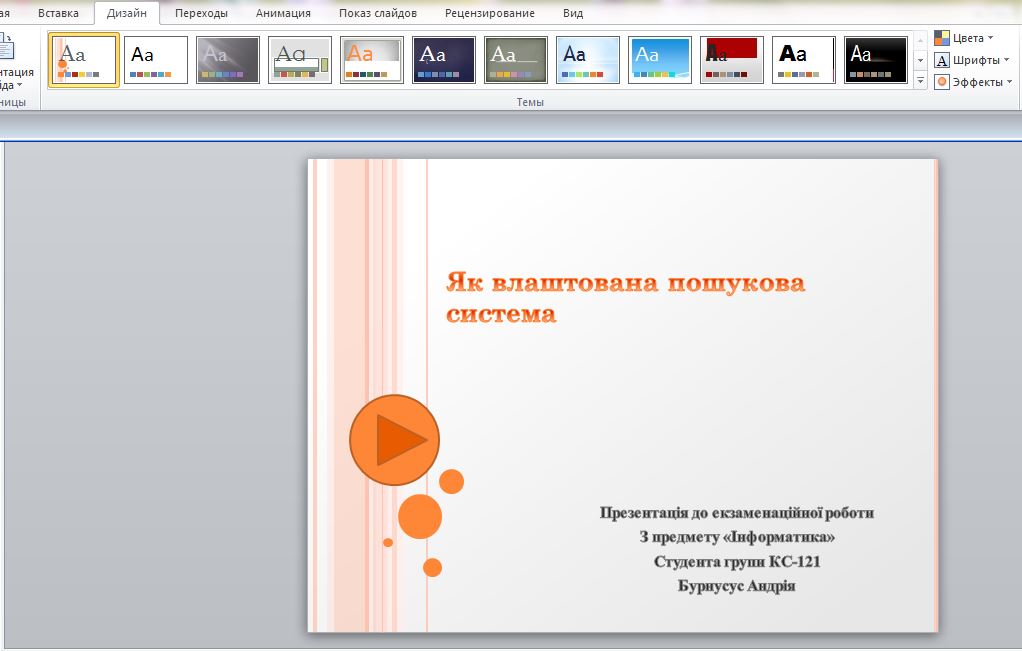 ая Вставка Дизайн Переходы Анимация Показ слайдов Рецензирование Вид

нтация
йда
ницы

Aa Aa Aa Aa Aa Aa Aa Aa Aa Aa Aa Aa

Темы

Цвета
Шрифты
Эффекты

Як влаштована пошукова система

Презентація до екзаменаційної роботи
З предмету «Інформатика»
Студента групи КС-121
Бурнусус Андрія